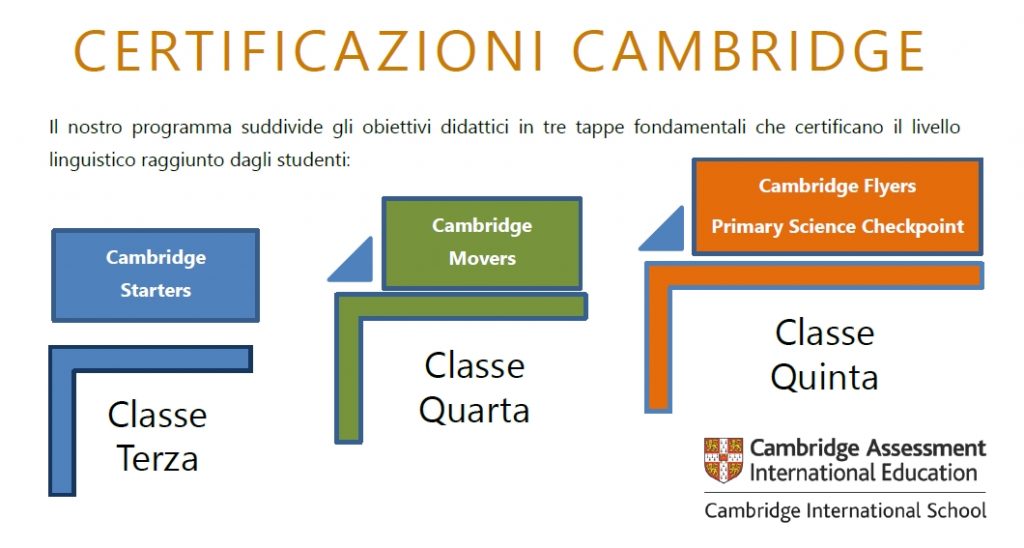 CERTIFICAZIONI CAMBRIDGE

Il nostro programma suddivide gli obiettivi didattici in tre tappe fondamentali che certificano il livello linguistico raggiunto dagli studenti:

Cambridge Starters

Classe Terza

Cambridge Movers

Classe Quarta

Cambridge Flyers
Primary Science Checkpoint

Classe Quinta

Cambridge Assessment International Education

Cambridge International School